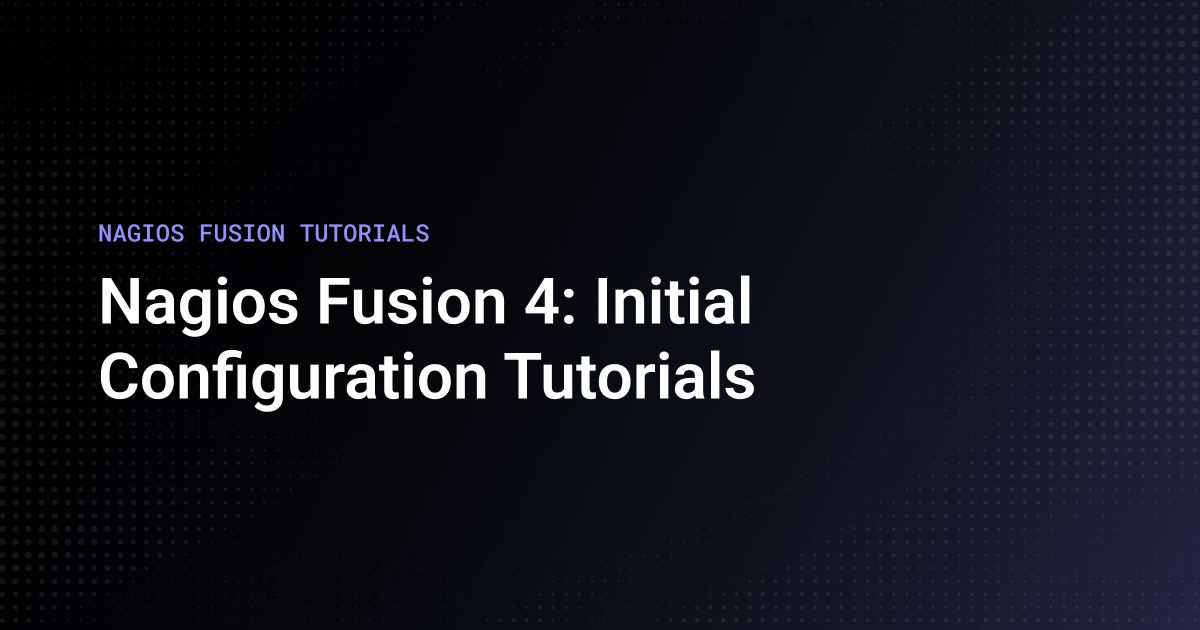 NAGIOS FUSION TUTORIALS

Nagios Fusion 4: Initial Configuration Tutorials